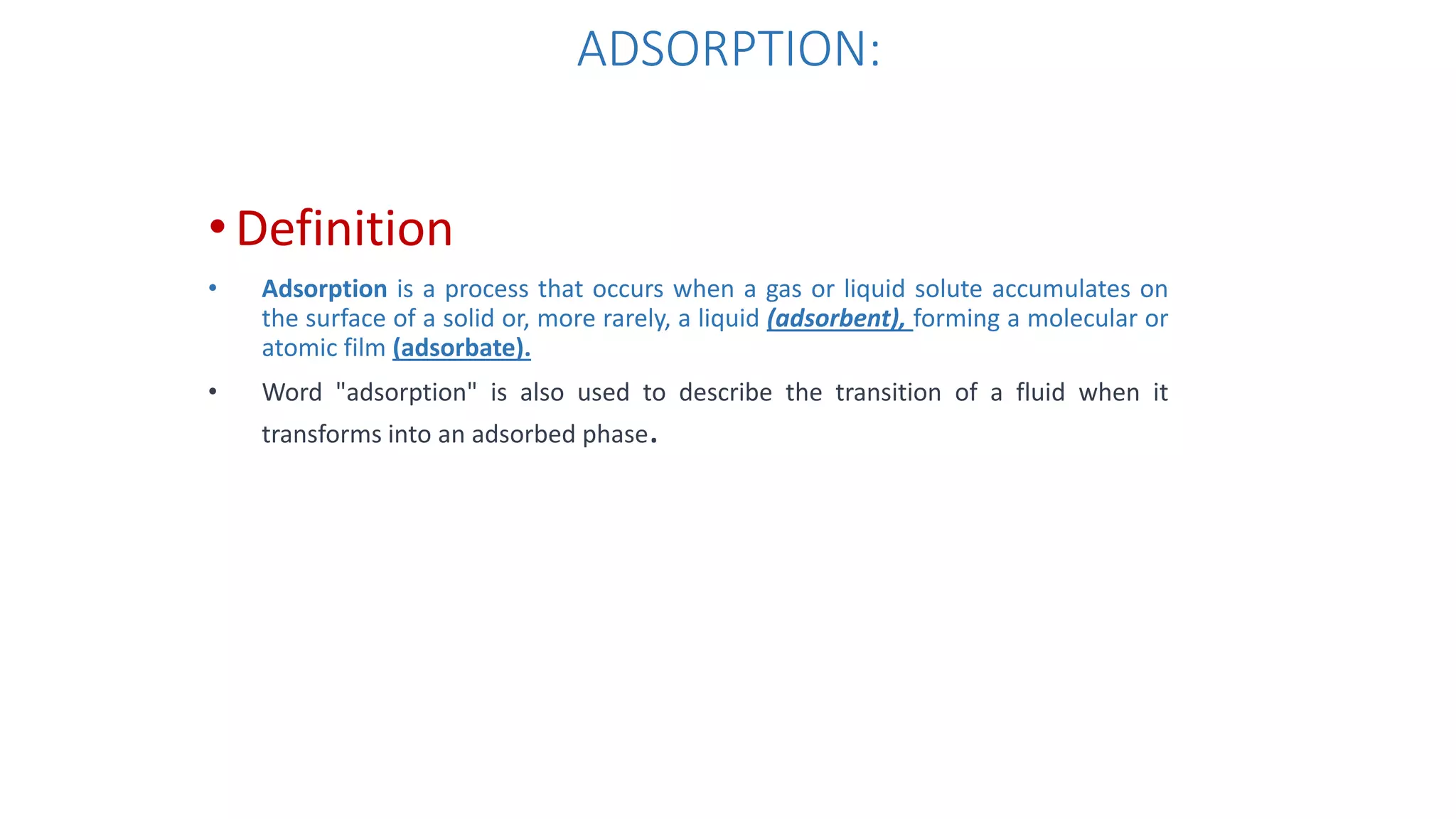 ADSORPTION:

• Definition

• Adsorption is a process that occurs when a gas or liquid solute accumulates on the surface of a solid or, more rarely, a liquid (adsorbent), forming a molecular or atomic film (adsorbate).

• Word "adsorption" is also used to describe the transition of a fluid when it transforms into an adsorbed phase.